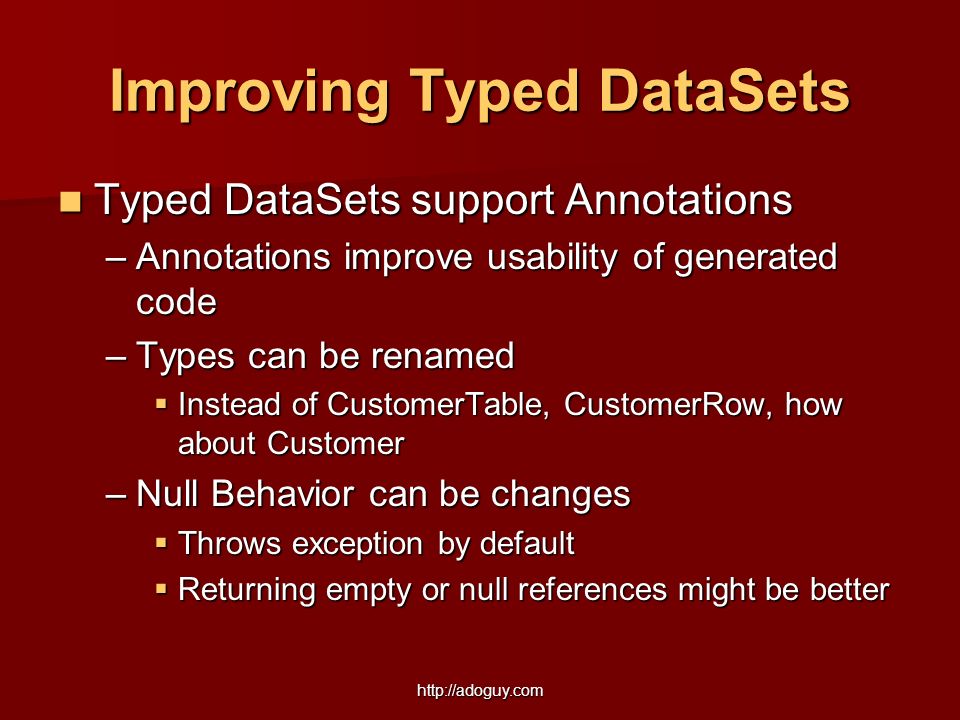 Improving Typed DataSets

■ Typed DataSets support Annotations

– Annotations improve usability of generated code

– Types can be renamed

▪ Instead of CustomerTable, CustomerRow, how about Customer

– Null Behavior can be changes

▪ Throws exception by default

▪ Returning empty or null references might be better

http://adoguy.com